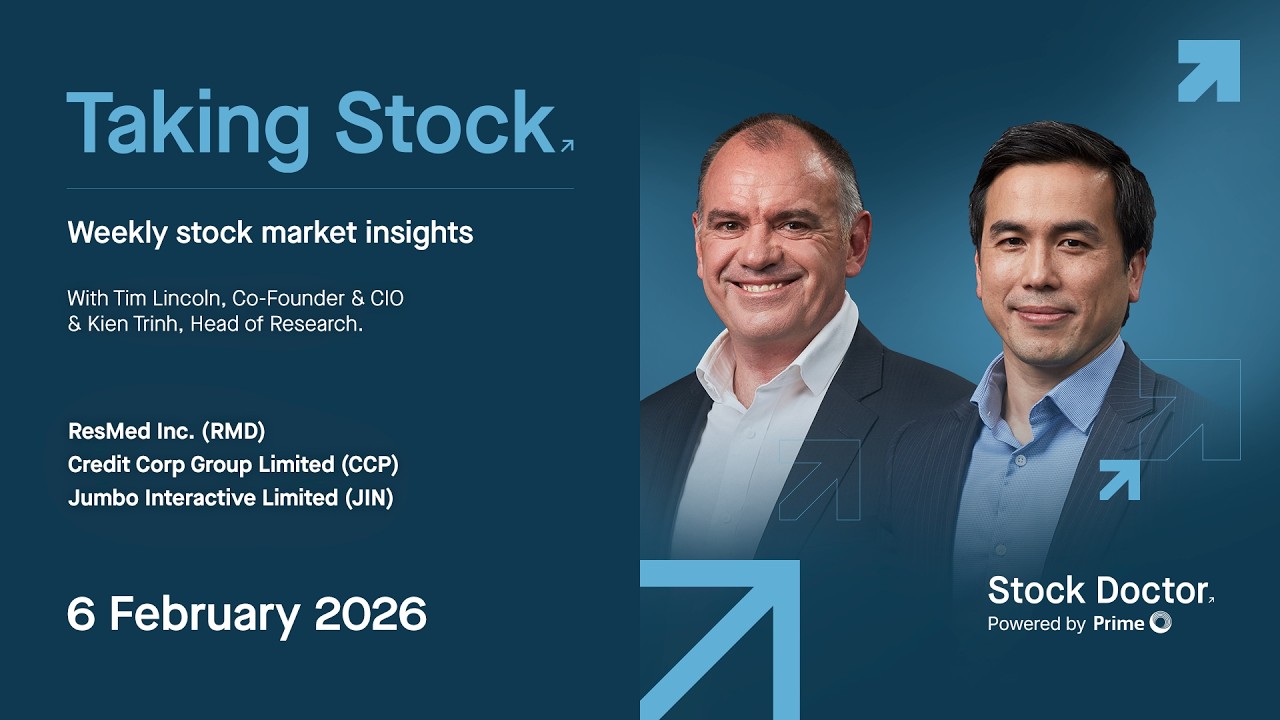 Taking Stock

Weekly stock market insights

With Tim Lincoln, Co-Founder & CIO & Kien Trinh, Head of Research.

ResMed Inc. (RMD)
Credit Corp Group Limited (CCP)
Jumbo Interactive Limited (JIN)

6 February 2026

Stock Doctor
Powered by Prime